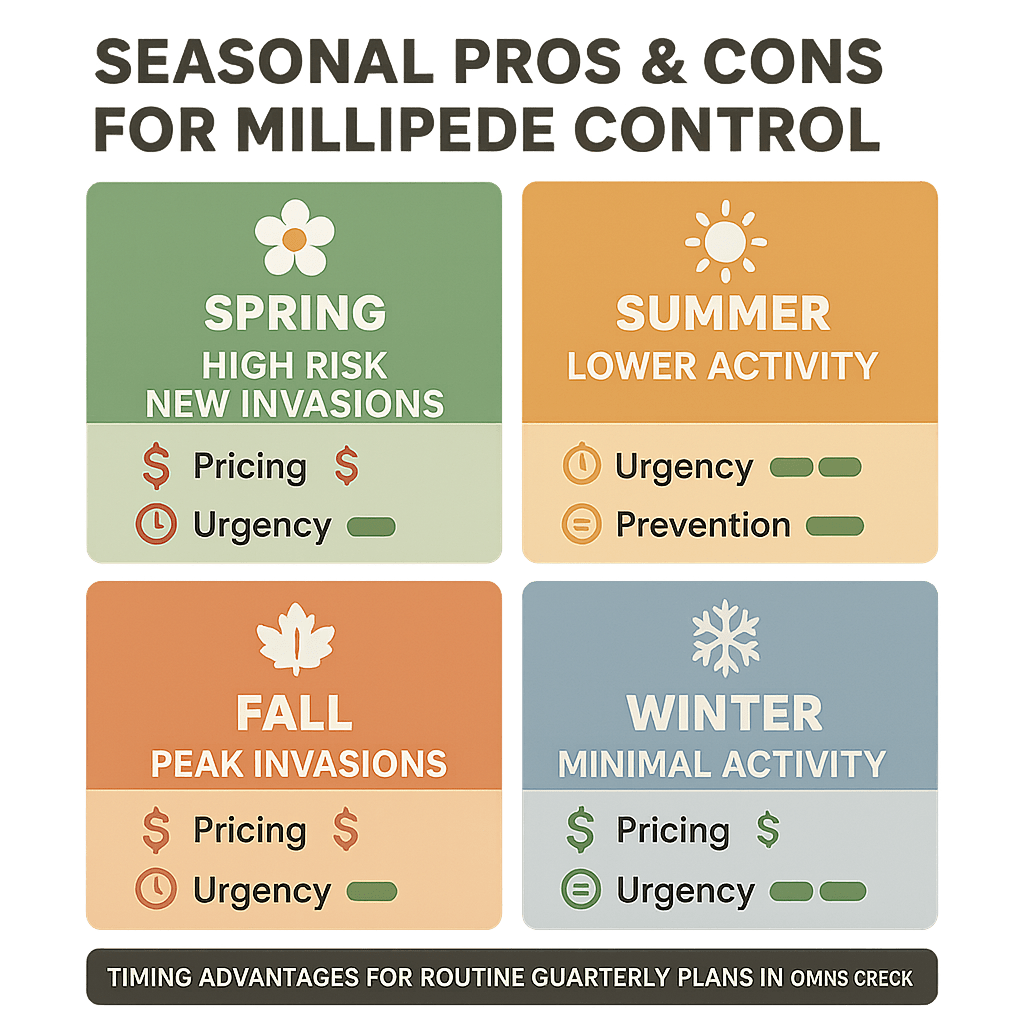 SEASONAL PROS & CONS FOR MILLIPEDE CONTROL

SPRING
HIGH RISK
NEW INVASIONS

$ Pricing $
Urgency

SUMMER
LOWER ACTIVITY

Urgency
Prevention

FALL
PEAK INVASIONS

$ Pricing $
Urgency

WINTER
MINIMAL ACTIVITY

$ Pricing $
Urgency

TIMING ADVANTAGES FOR ROUTINE GUARTERLY PLANS IN OMNS CRECK